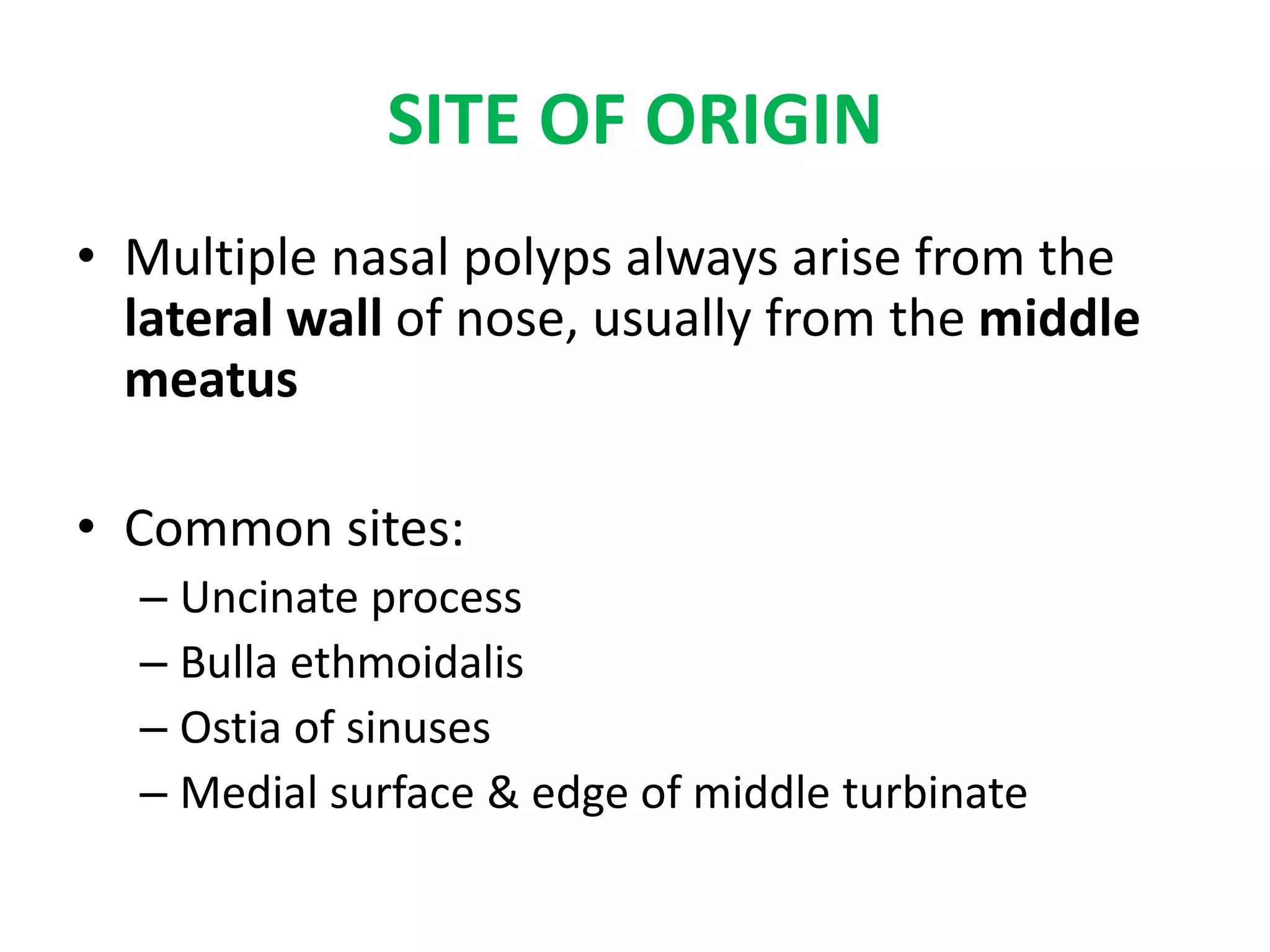 SITE OF ORIGIN

• Multiple nasal polyps always arise from the lateral wall of nose, usually from the middle meatus

• Common sites:
– Uncinate process
– Bulla ethmoidalis
– Ostia of sinuses
– Medial surface & edge of middle turbinate